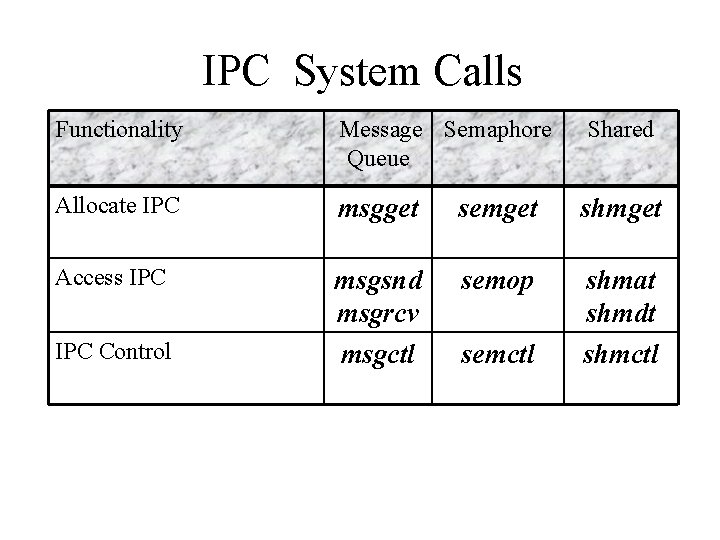 IPC System Calls

| Functionality | Message Queue | Semaphore | Shared |
|---|---|---|---|
| Allocate IPC | msgget | semget | shmget |
| Access IPC | msgsnd msgrcv | semop | shmat shmdt |
| IPC Control | msgctl | semctl | shmctl |